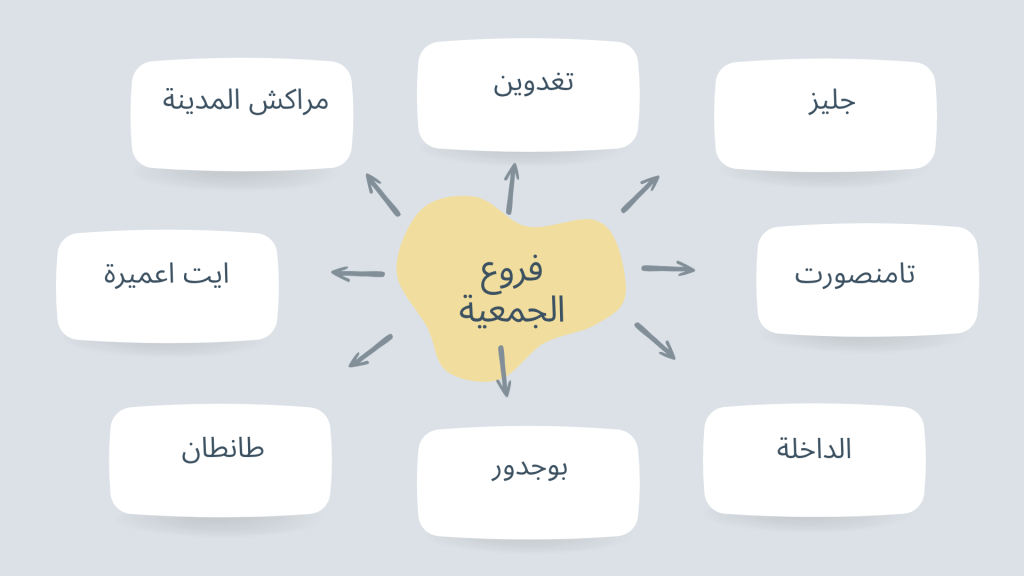 فروع الجمعية

جليز

تغدوين

مراكش المدينة

تامنصورت

ايت اعميرة

الداخلة

بوجدور

طانطان